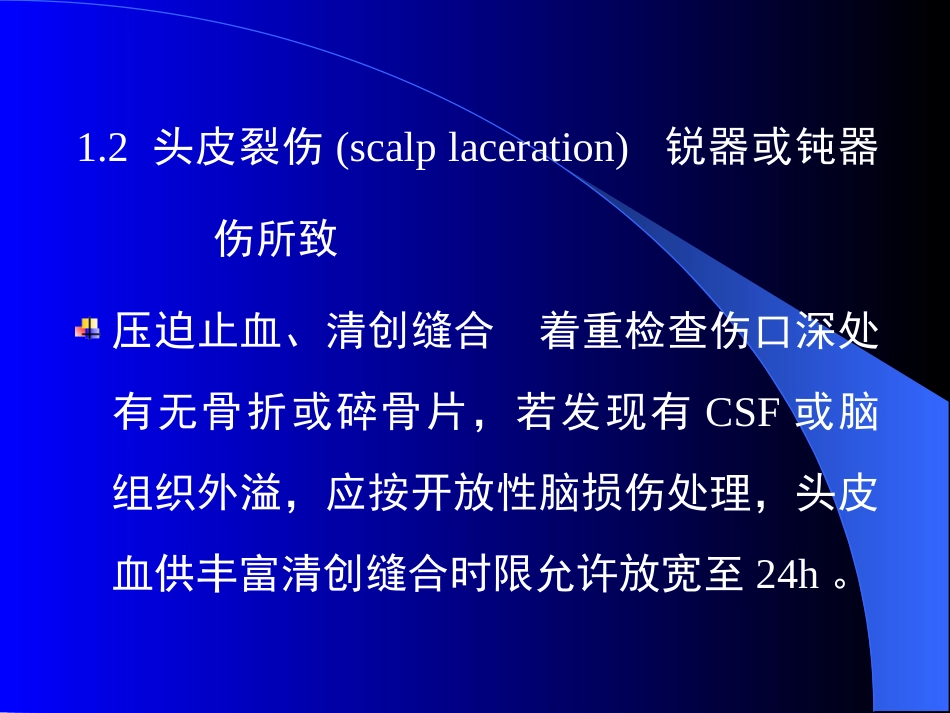 1.2 头皮裂伤 (scalp laceration) 锐器或钝器伤所致

压迫止血、清创缝合 着重检查伤口深处有无骨折或碎骨片，若发现有 CSF 或脑组织外溢，应按开放性脑损伤处理，头皮血供丰富清创缝合时限允许放宽至 24h 。